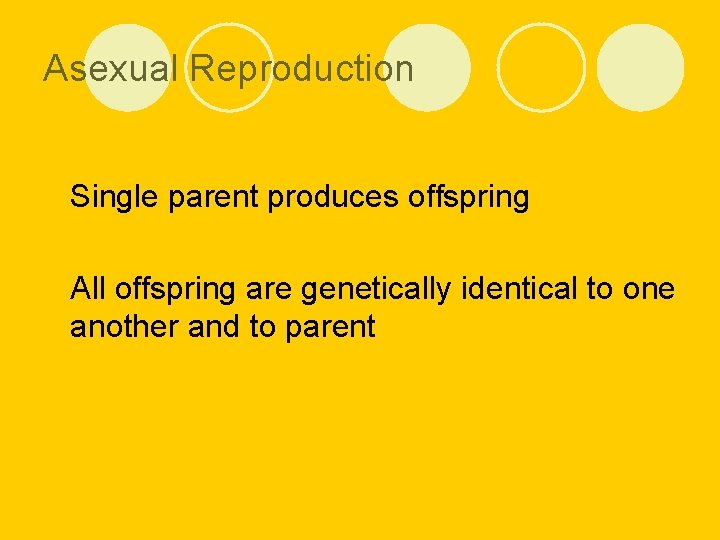 Asexual Reproduction

Single parent produces offspring

All offspring are genetically identical to one another and to parent